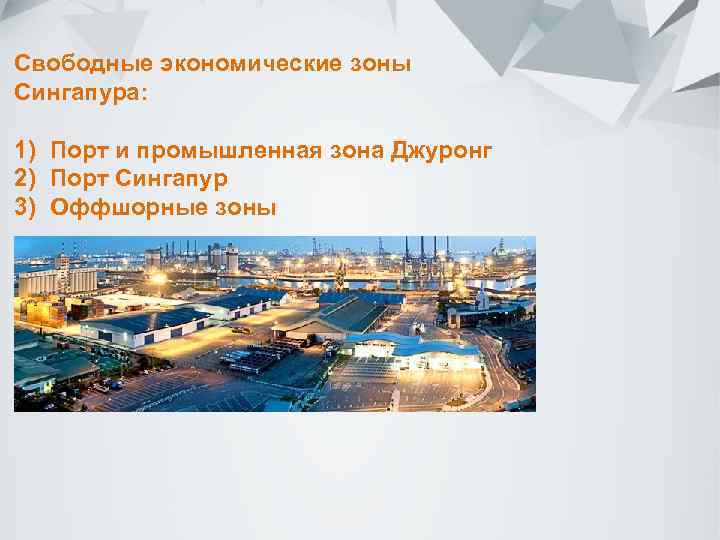 Свободные экономические зоны Сингапура:

1) Порт и промышленная зона Джуронг
2) Порт Сингапур
3) Оффшорные зоны